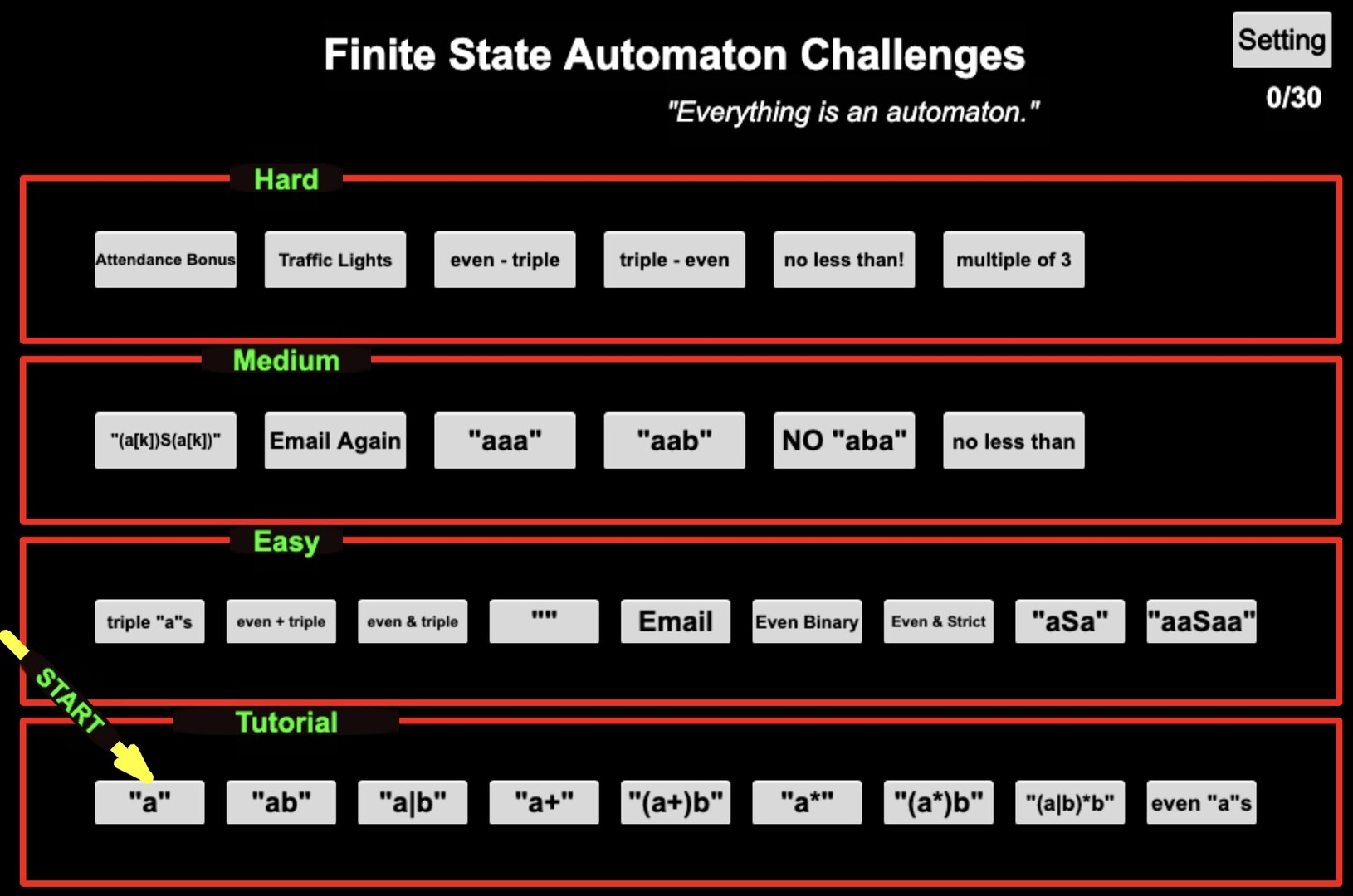 Finite State Automaton Challenges

Setting

"Everything is an automaton."

0/30

Hard

Attendance Bonus

Traffic Lights

even - triple

triple - even

no less than!

multiple of 3

Medium

"(a[k])S(a[k])"

Email Again

"aaa"

"aab"

NO "aba"

no less than

Easy

triple "a"s

even + triple

even & triple

""

Email

Even Binary

Even & Strict

"aSa"

"aaSaa"

START

Tutorial

"a"

"ab"

"a|b"

"a+"

"(a+)b"

"a*"

"(a*)b"

"(a|b)*b"

even "a"s